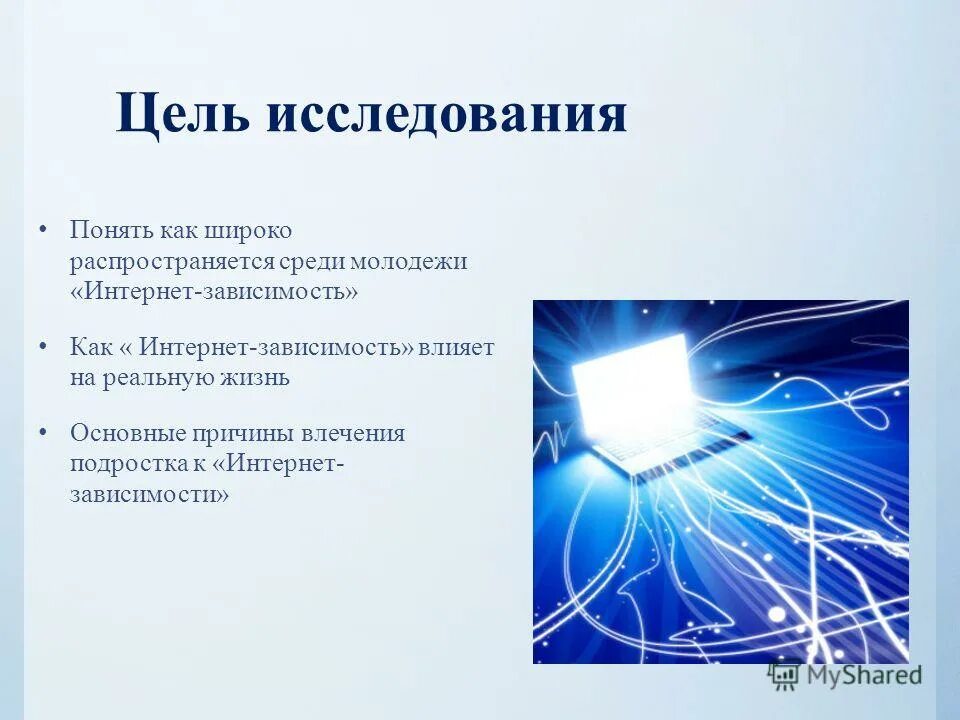 Цель исследования

• Понять как широко распространяется среди молодежи «Интернет-зависимость»

• Как « Интернет-зависимость» влияет на реальную жизнь

• Основные причины влечения подростка к «Интернет-зависимости»

MyShared